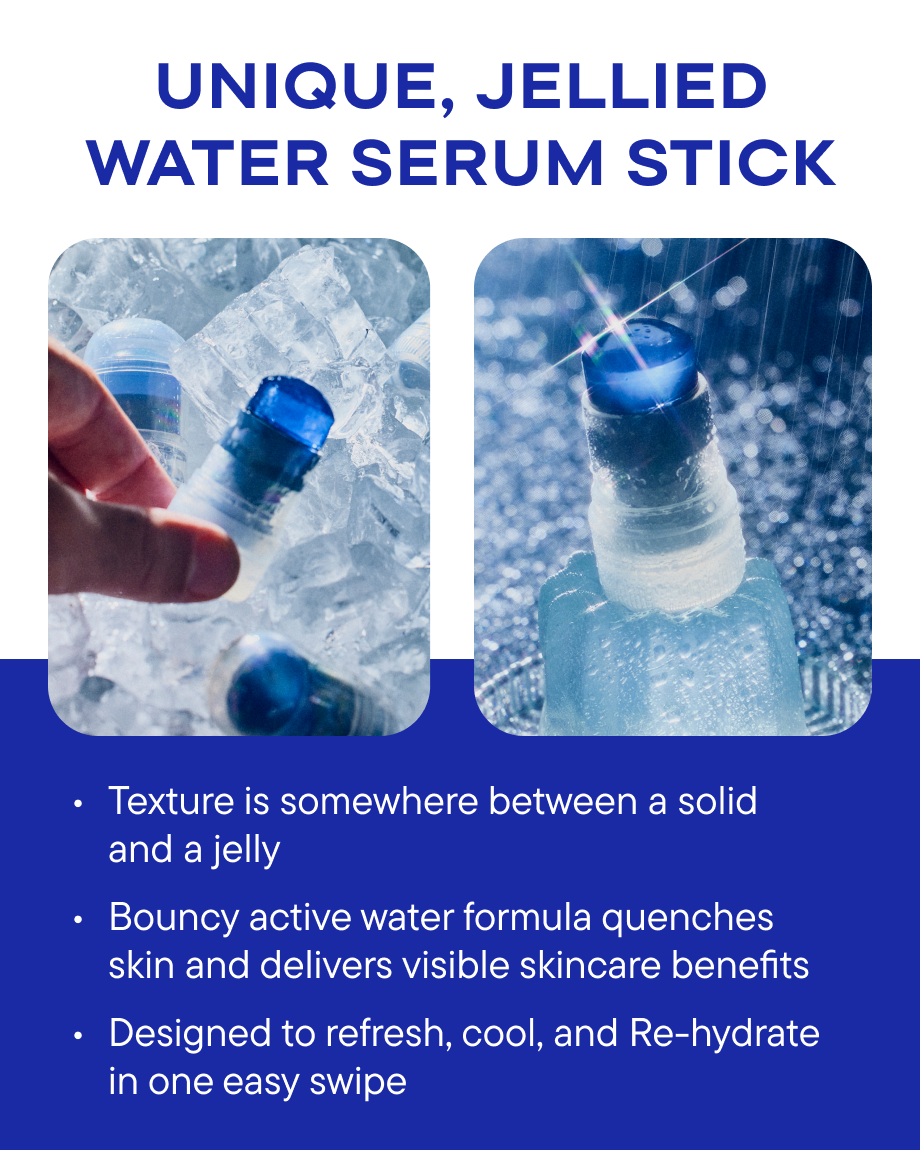 UNIQUE, JELLIED WATER SERUM STICK

• Texture is somewhere between a solid and a jelly

• Bouncy active water formula quenches skin and delivers visible skincare benefits

• Designed to refresh, cool, and Re-hydrate in one easy swipe